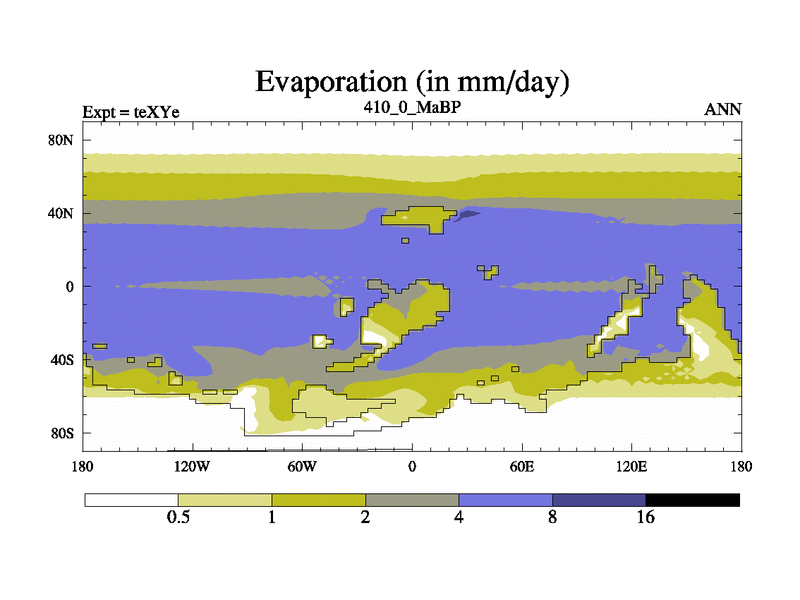 Evaporation (in mm/day)
Expt = teXYe
410_0_MaBP
ANN
80N
40N
0
40S
80S
180
120W
60W
0
60E
120E
180
0.5
1
2
4
8
16